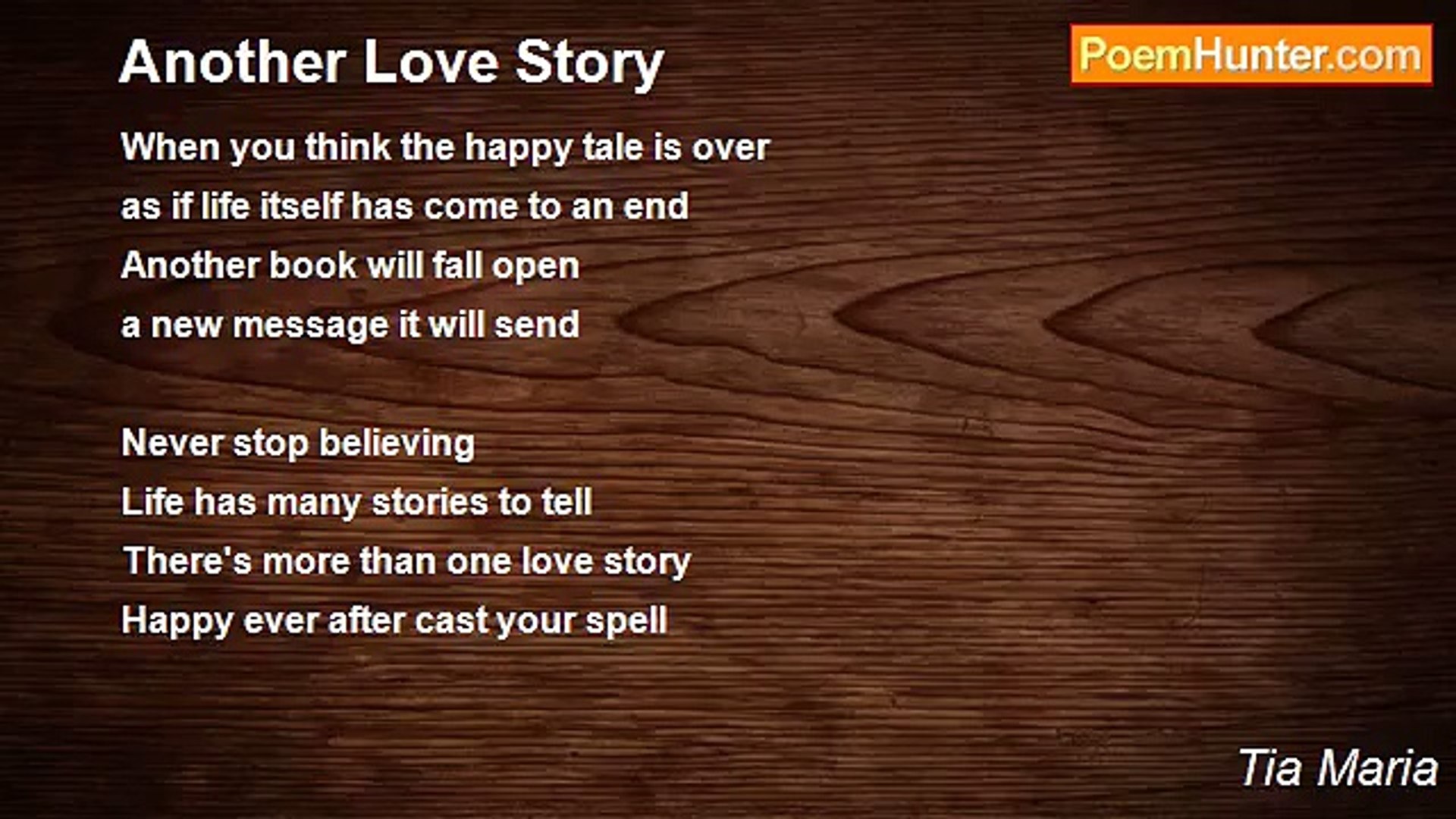 Another Love Story

PoemHunter.com

When you think the happy tale is over
as if life itself has come to an end
Another book will fall open
a new message it will send

Never stop believing
Life has many stories to tell
There's more than one love story
Happy ever after cast your spell

Tia Maria